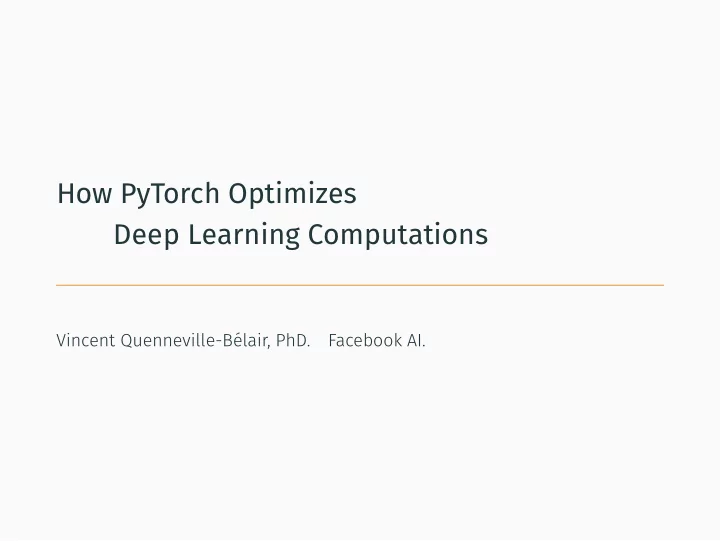 How PyTorch Optimizes
Deep Learning Computations

Vincent Quenneville-Bélair, PhD. Facebook AI.